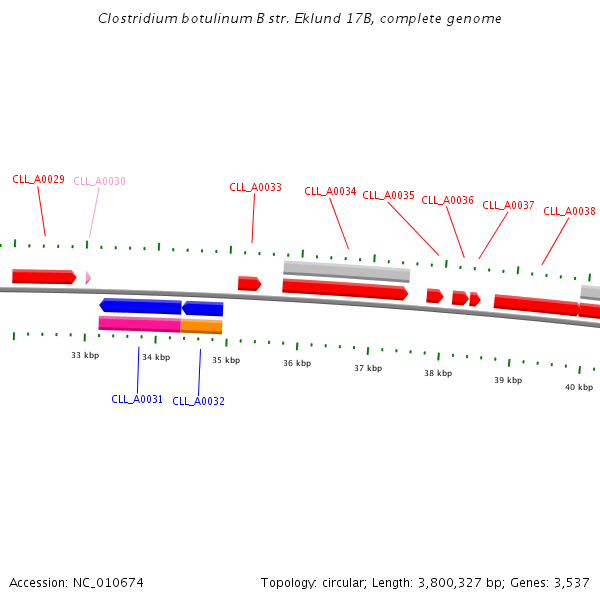 Clostridium botulinum B str. Eklund 17B, complete genome

CLL_A0029 CLL_A0030 CLL_A0033 CLL_A0034 CLL_A0035 CLL_A0036 CLL_A0037 CLL_A0038

33 kbp 34 kbp 35 kbp 36 kbp 37 kbp 38 kbp 39 kbp 40 kbp

CLL_A0031 CLL_A0032

Accession: NC_010674

Topology: circular; Length: 3,800,327 bp; Genes: 3,537